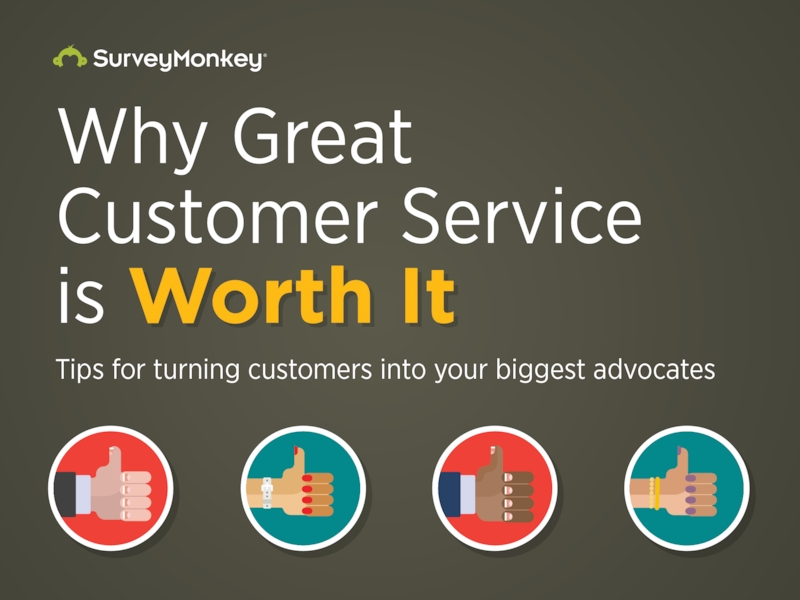 SurveyMonkey®

Why Great Customer Service is Worth It

Tips for turning customers into your biggest advocates